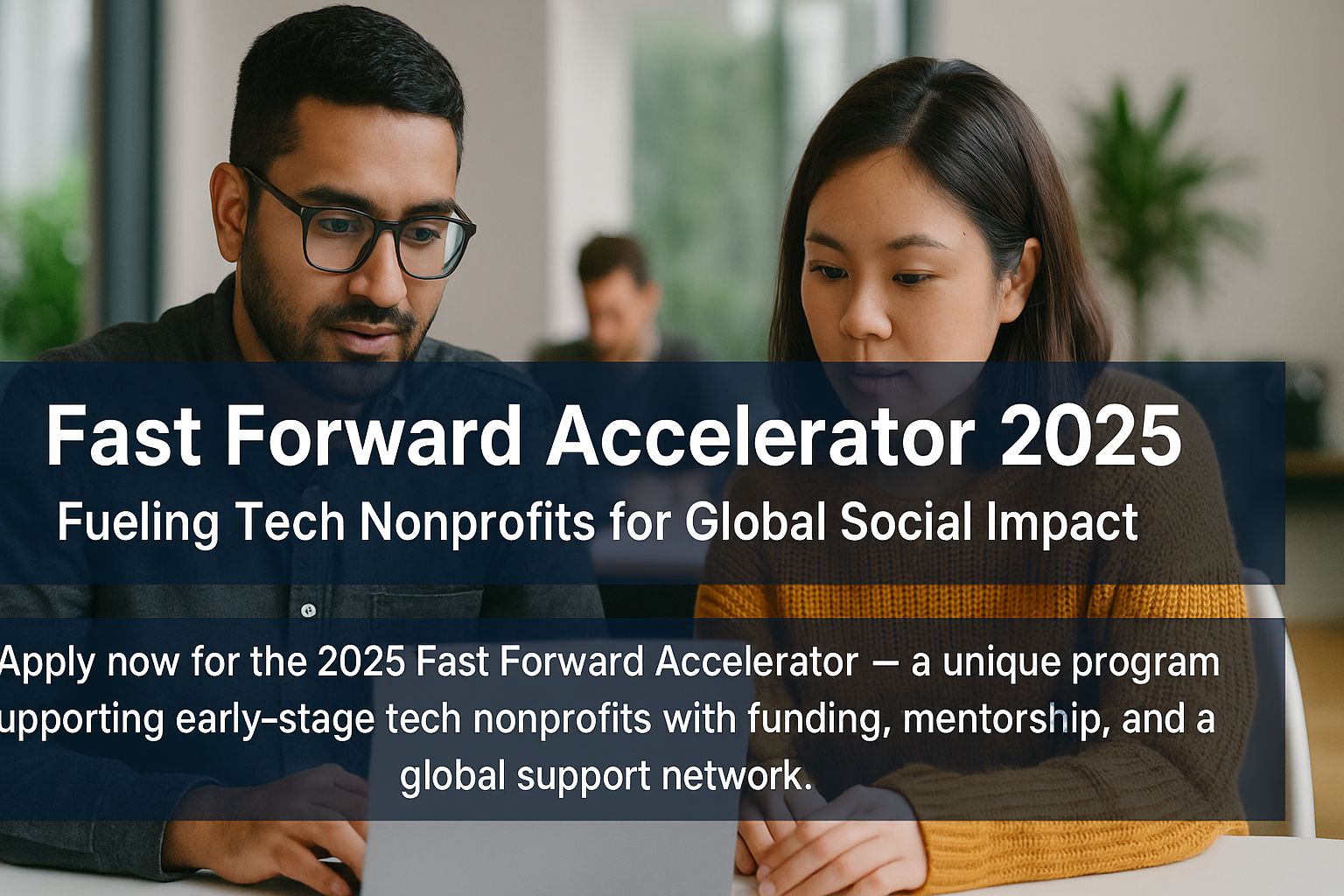 Fast Forward Accelerator 2025

Fueling Tech Nonprofits for Global Social Impact

Apply now for the 2025 Fast Forward Accelerator — a unique program upporting early-stage tech nonprofits with funding, mentorship, and a global support network.